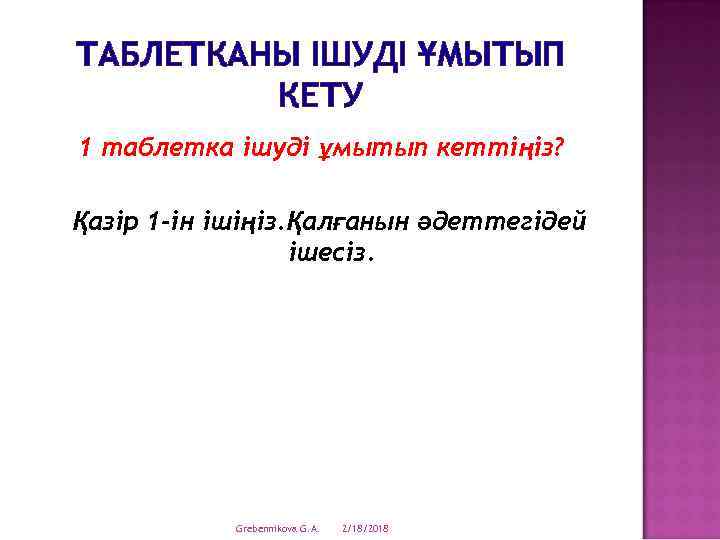 ТАБЛЕТКАНЫ ІШУДІ ҰМЫТЫП КЕТУ

1 таблетка ішуді ұмытып кеттіңіз?

Қазір 1-ін ішіңіз.Қалғанын әдеттегідей ішесіз.

Grebennikova G.A. 2/18/2018